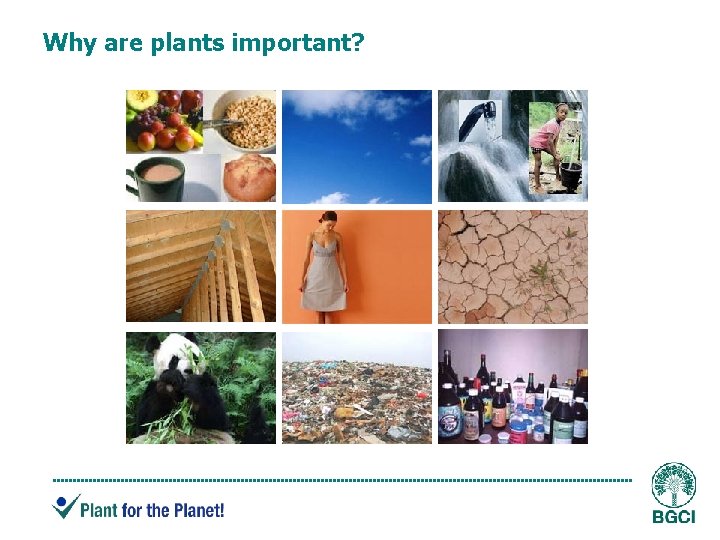 Why are plants important?

Plant for the Planet!

BGCI